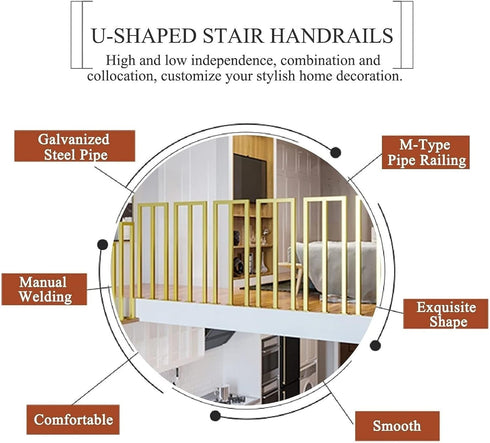 U-SHAPED STAIR HANDRAILS

High and low independence, combination and collocation, customize your stylish home decoration.

Galvanized Steel Pipe

M-Type Pipe Railing

Manual Welding

Exquisite Shape

Comfortable

Smooth